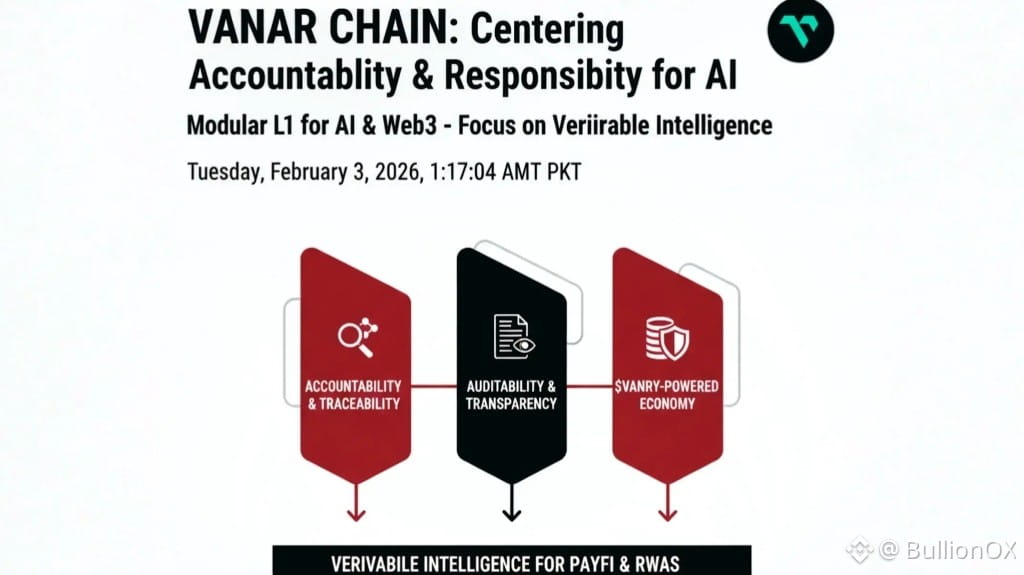 VANAR CHAIN: Centering Accountablity & Responsibity for AI

Modular L1 for AI & Web3 - Focus on Veriirable Intelligence

Tuesday, February 3, 2026, 1:17:04 AMT PKT

ACCOUNTABILITY & TRACEABILITY

AUDITABILITY & TRANSPARENCY

$VANRY-POWERED ECONOMY

VERIVABILE INTELLIGENCE FOR PAYFI & RWAS

@ BullionOX